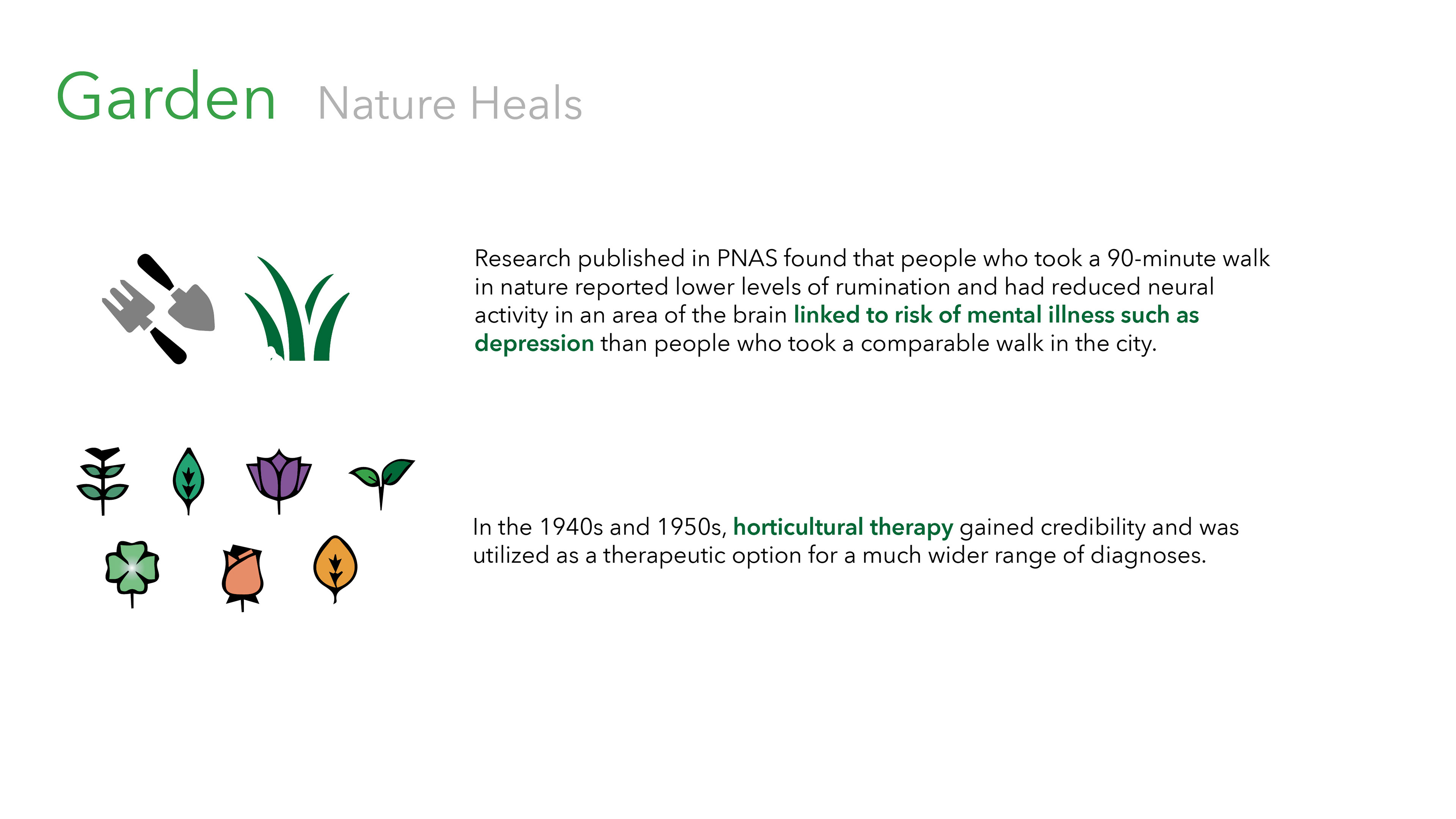 Garden Nature Heals

Research published in PNAS found that people who took a 90-minute walk in nature reported lower levels of rumination and had reduced neural activity in an area of the brain linked to risk of mental illness such as depression than people who took a comparable walk in the city.

In the 1940s and 1950s, horticultural therapy gained credibility and was utilized as a therapeutic option for a much wider range of diagnoses.